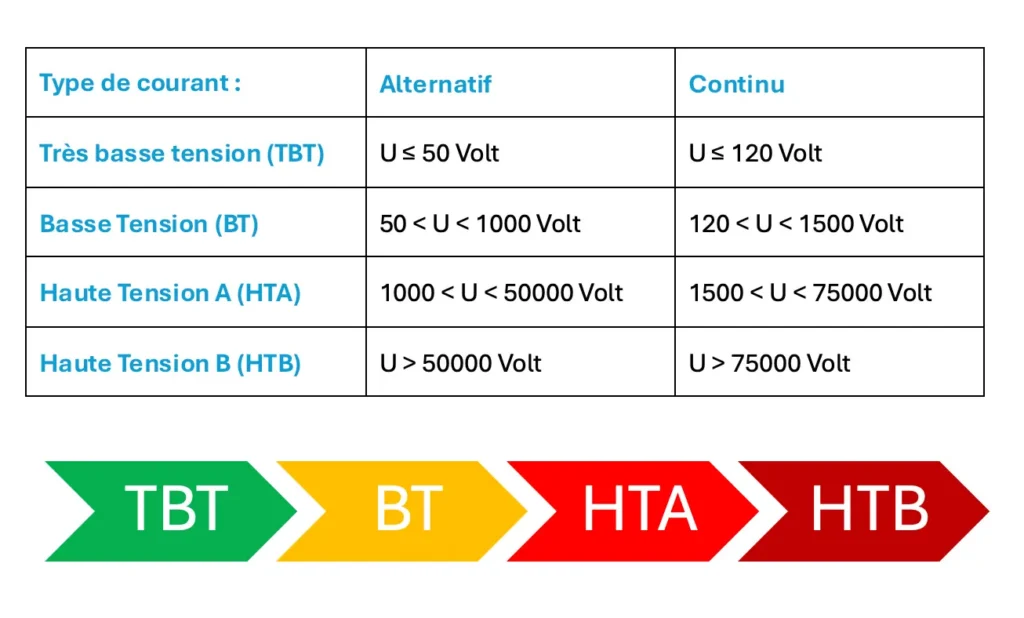 | Type de courant : | Alternatif | Continu |
|---|---|---|
| Très basse tension (TBT) | U ≤ 50 Volt | U ≤ 120 Volt |
| Basse Tension (BT) | 50 < U < 1000 Volt | 120 < U < 1500 Volt |
| Haute Tension A (HTA) | 1000 < U < 50000 Volt | 1500 < U < 75000 Volt |
| Haute Tension B (HTB) | U > 50000 Volt | U > 75000 Volt |

TBT BT HTA HTB